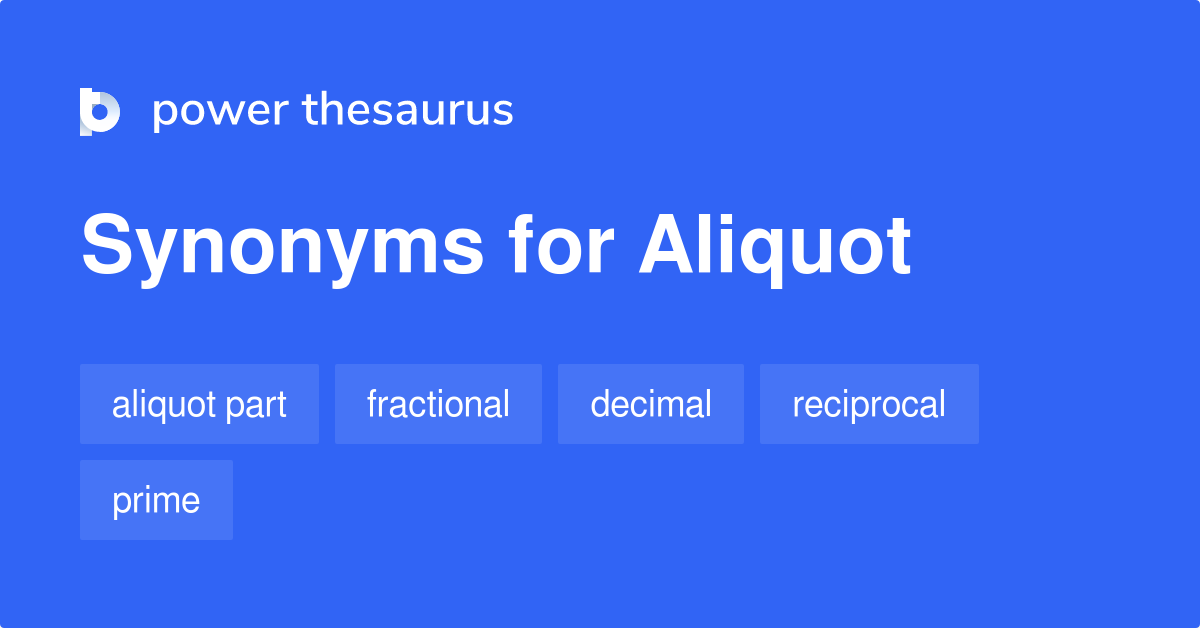 power thesaurus

Synonyms for Aliquot

aliquot part
fractional
decimal
reciprocal
prime